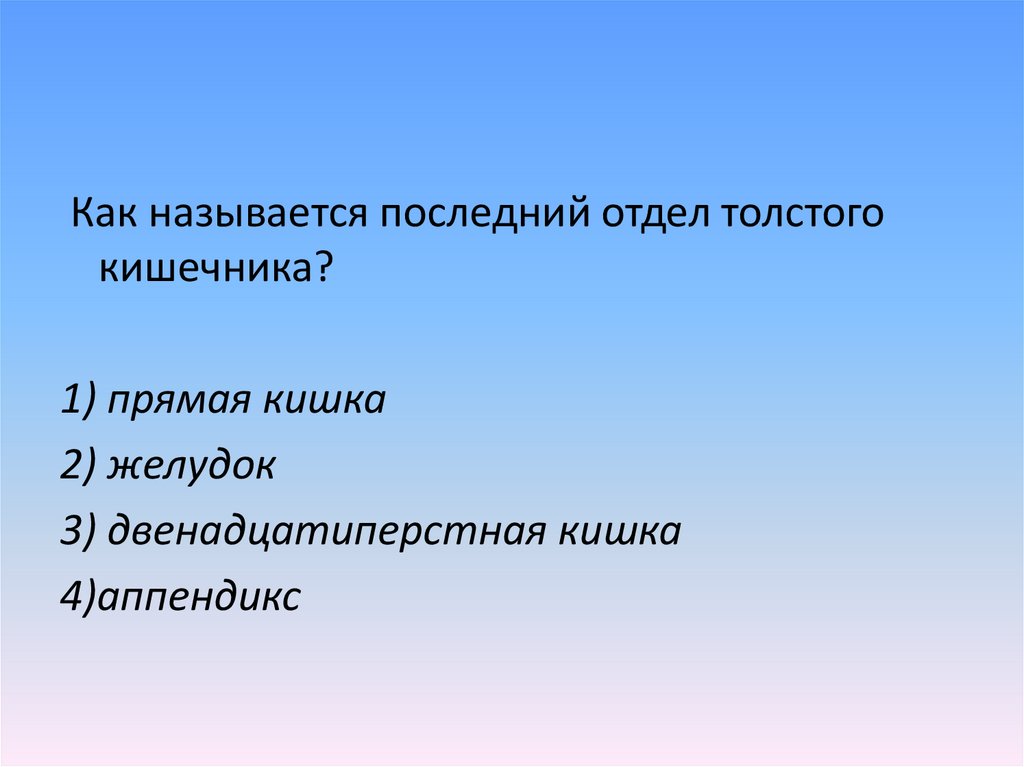 Как называется последний отдел толстого кишечника?

1) прямая кишка

2) желудок

3) двенадцатиперстная кишка

4)аппендикс